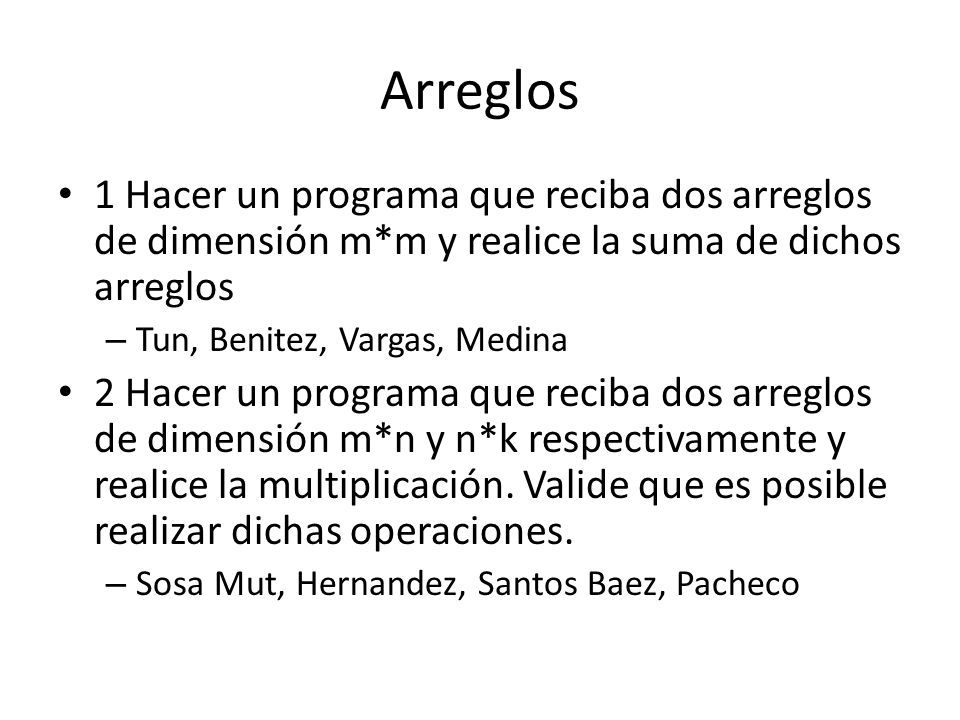 Arreglos

• 1 Hacer un programa que reciba dos arreglos de dimensión m*m y realice la suma de dichos arreglos

– Tun, Benitez, Vargas, Medina

• 2 Hacer un programa que reciba dos arreglos de dimensión m*n y n*k respectivamente y realice la multiplicación. Valide que es posible realizar dichas operaciones.

– Sosa Mut, Hernandez, Santos Baez, Pacheco